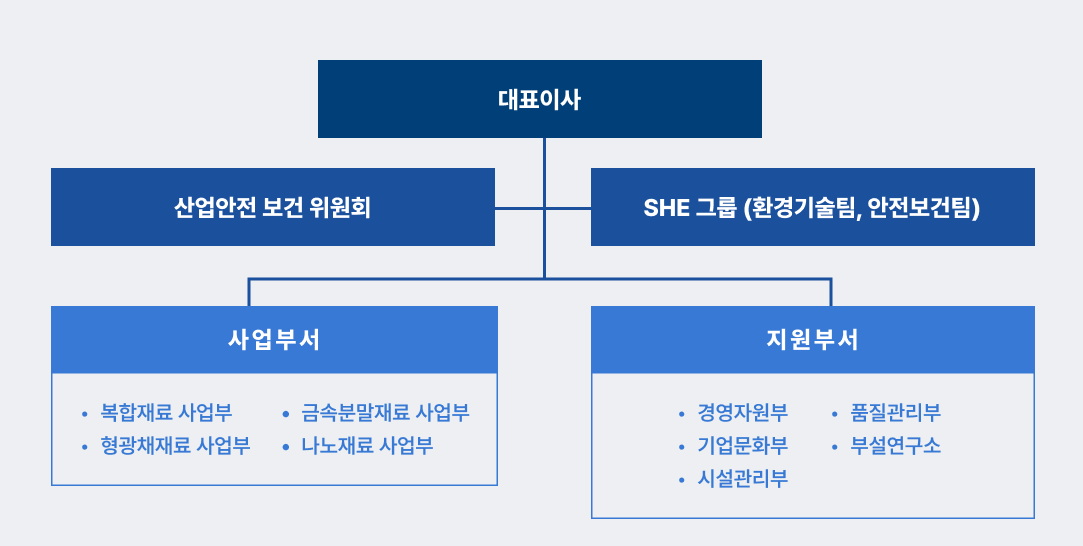 대표이사

산업안전 보건 위원회

SHE 그룹 (환경기술팀, 안전보건팀)

사업부서

• 복합재료 사업부
• 형광채재료 사업부
• 금속분말재료 사업부
• 나노재료 사업부

지원부서

• 경영자원부
• 기업문화부
• 시설관리부
• 품질관리부
• 부설연구소